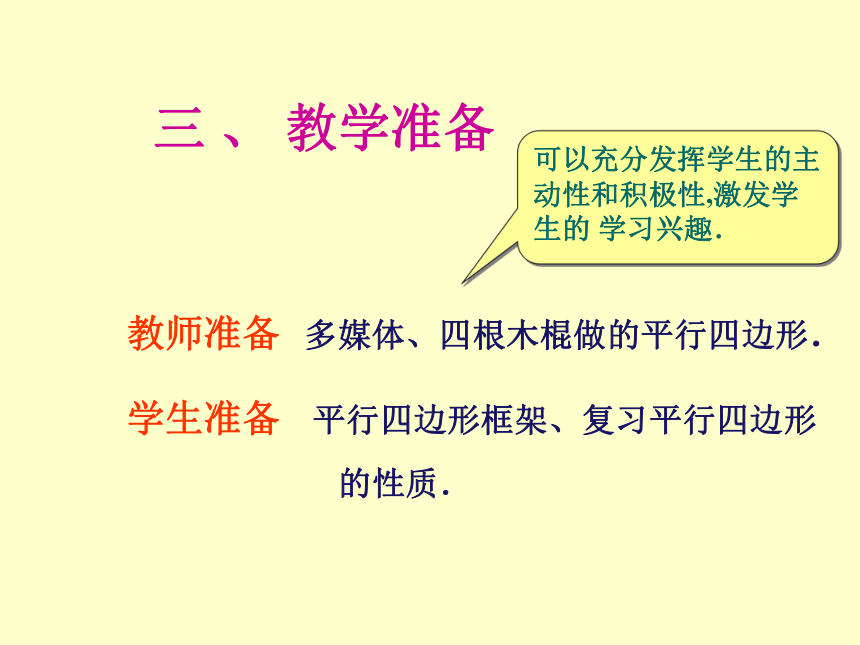 三、 教学准备

可以充分发挥学生的主动性和积极性,激发学生的 学习兴趣.

教师准备 多媒体、四根木棍做的平行四边形.

学生准备 平行四边形框架、复习平行四边形的性质.